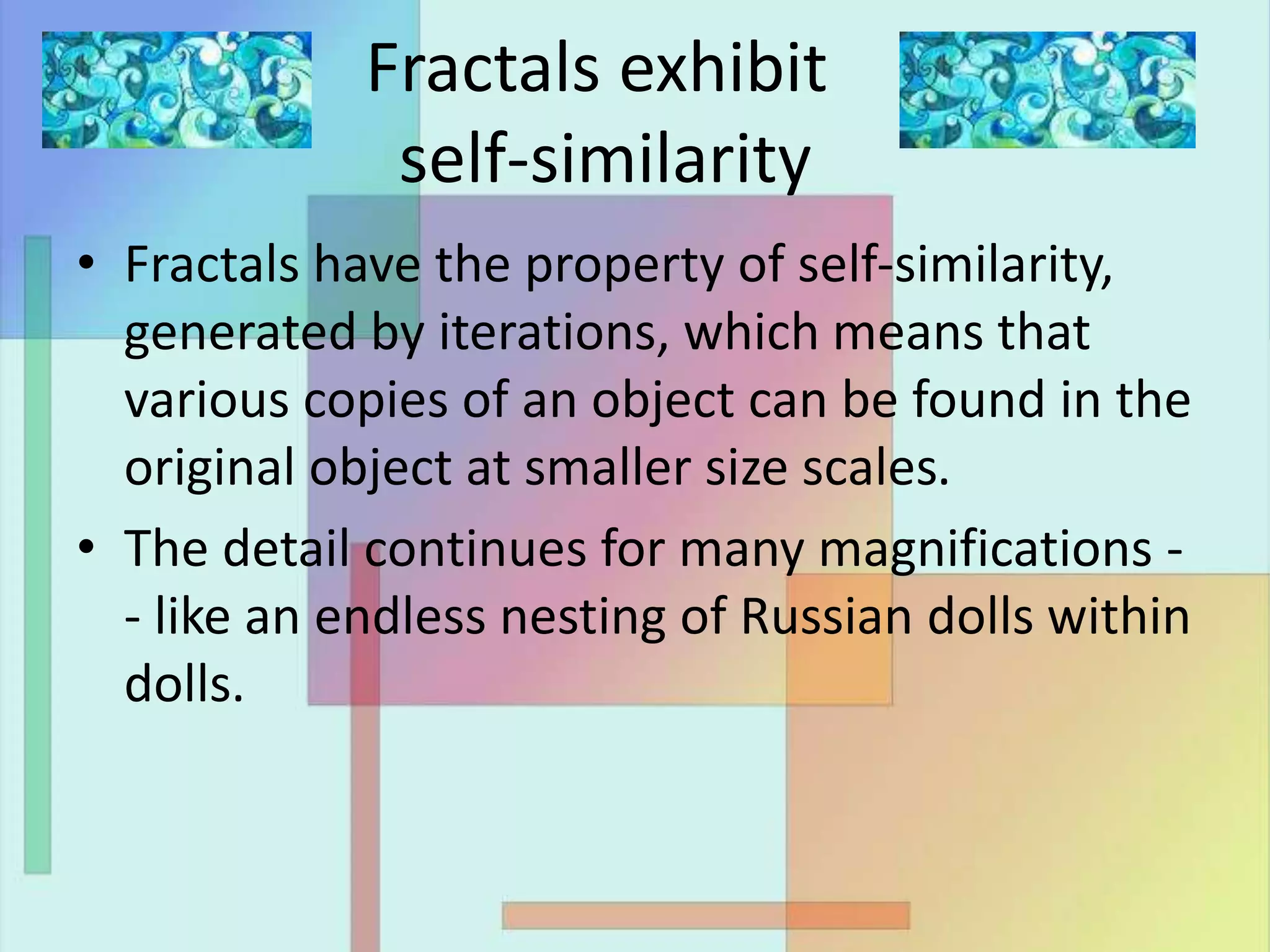 Fractals exhibit self-similarity

• Fractals have the property of self-similarity, generated by iterations, which means that various copies of an object can be found in the original object at smaller size scales.

• The detail continues for many magnifications -- like an endless nesting of Russian dolls within dolls.